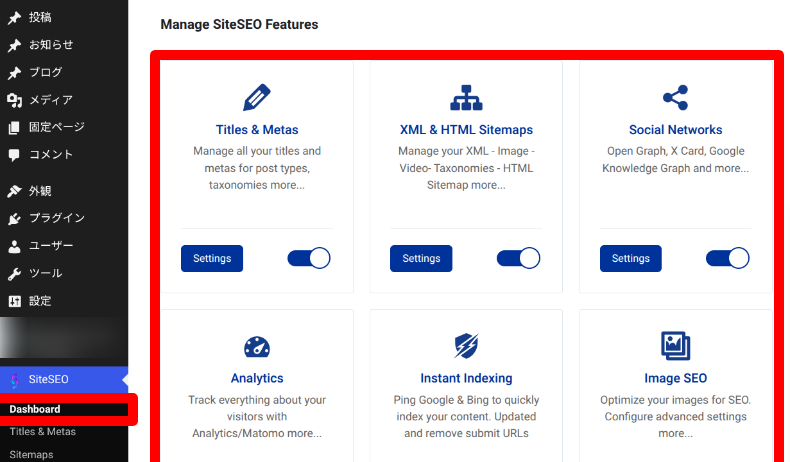 投稿
お知らせ
ブログ
メディア
固定ページ
コメント
外観
プラグイン
ユーザー
ツール
設定
SiteSEO
Dashboard
Titles & Metas
Sitemaps

Manage SiteSEO Features

Titles & Metas
Manage all your titles and metas for post types, taxonomies more...
Settings

XML & HTML Sitemaps
Manage your XML - Image - Video- Taxonomies - HTML Sitemap more...
Settings

Social Networks
Open Graph, X Card, Google Knowledge Graph and more...
Settings

Analytics
Track everything about your visitors with Analytics/Matomo more...

Instant Indexing
Ping Google & Bing to quickly index your content. Updated and remove submit URLs

Image SEO
Optimize your images for SEO. Configure advanced settings more...